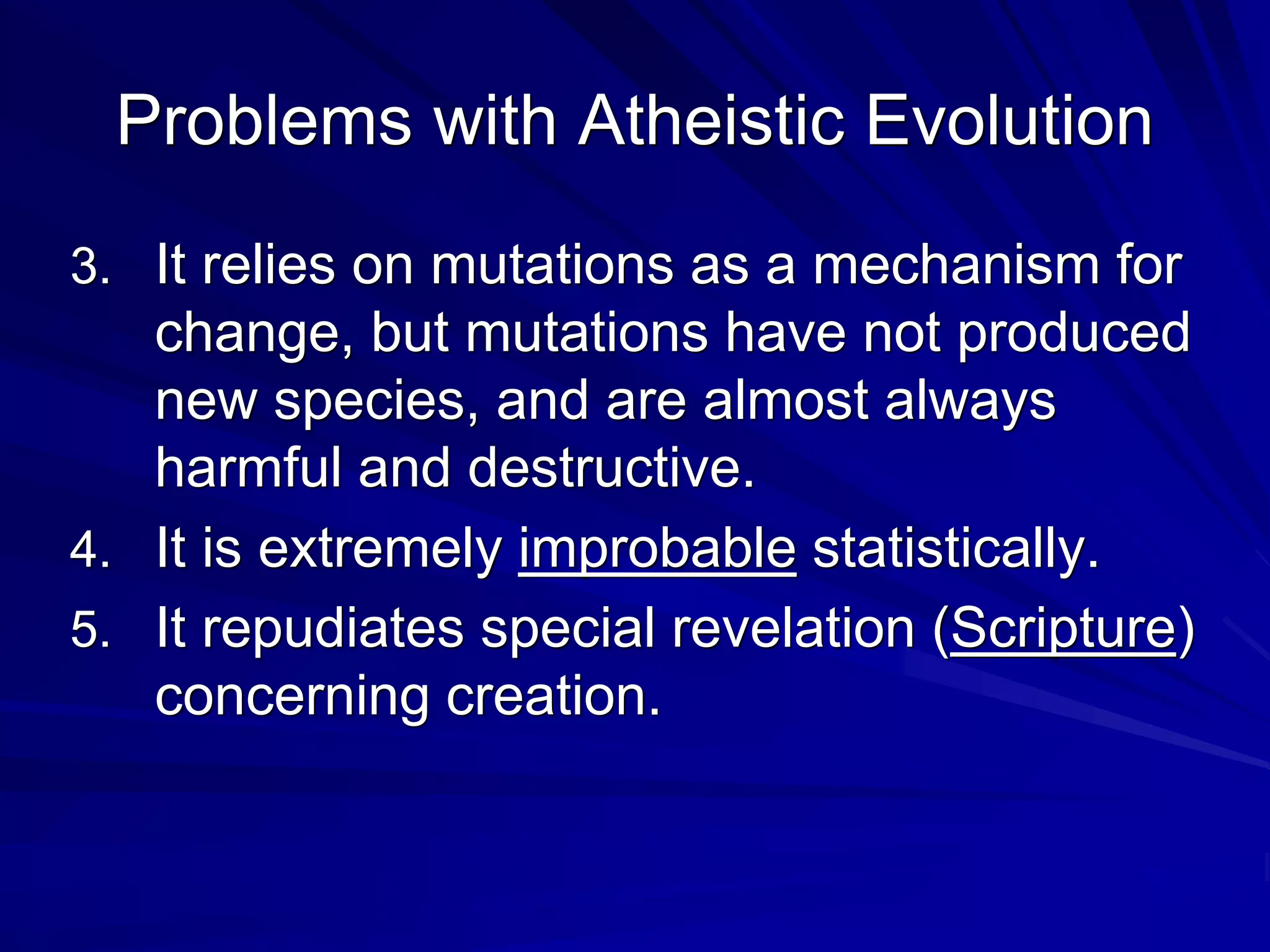 Problems with Atheistic Evolution

3. It relies on mutations as a mechanism for change, but mutations have not produced new species, and are almost always harmful and destructive.
4. It is extremely improbable statistically.
5. It repudiates special revelation (Scripture) concerning creation.